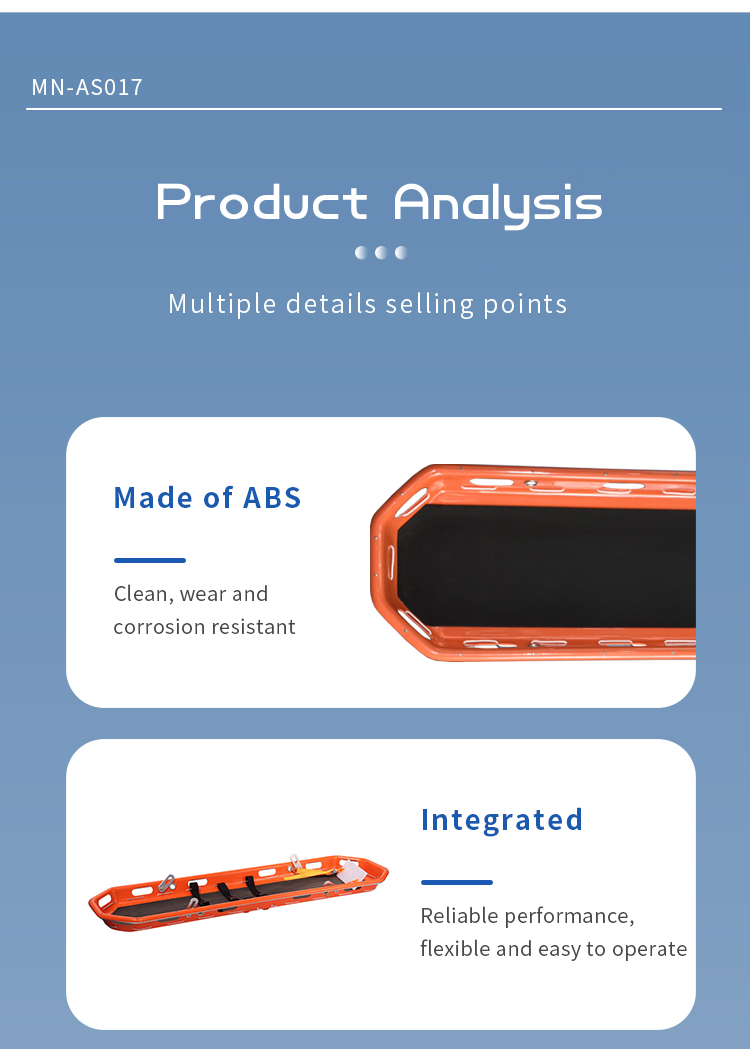 MN-AS017

Product Analysis

Multiple details selling points

Made of ABS

Clean, wear and corrosion resistant

Integrated

Reliable performance, flexible and easy to operate